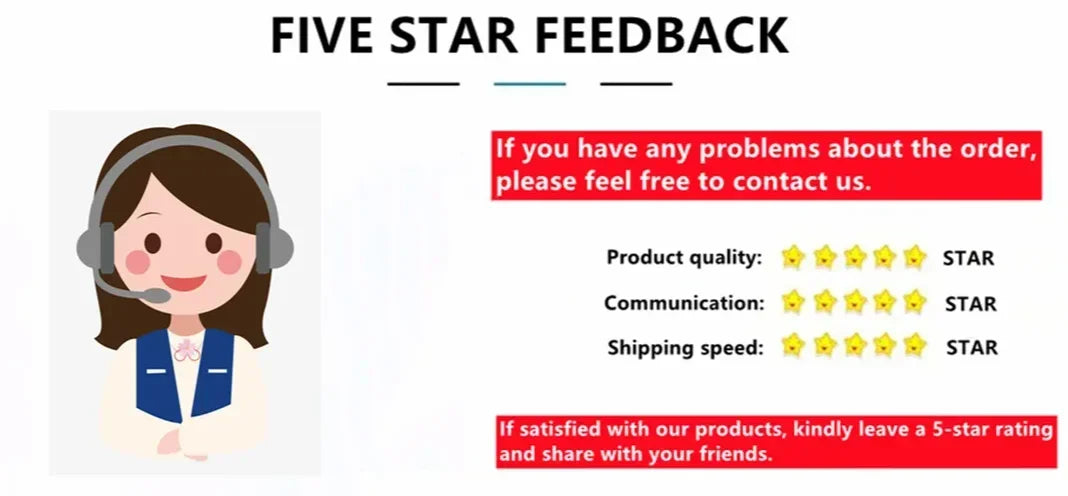 FIVE STAR FEEDBACK

If you have any problems about the order, please feel free to contact us.

Product quality: STAR
Communication: STAR
Shipping speed: STAR

If satisfied with our products, kindly leave a 5-star rating and share with your friends.